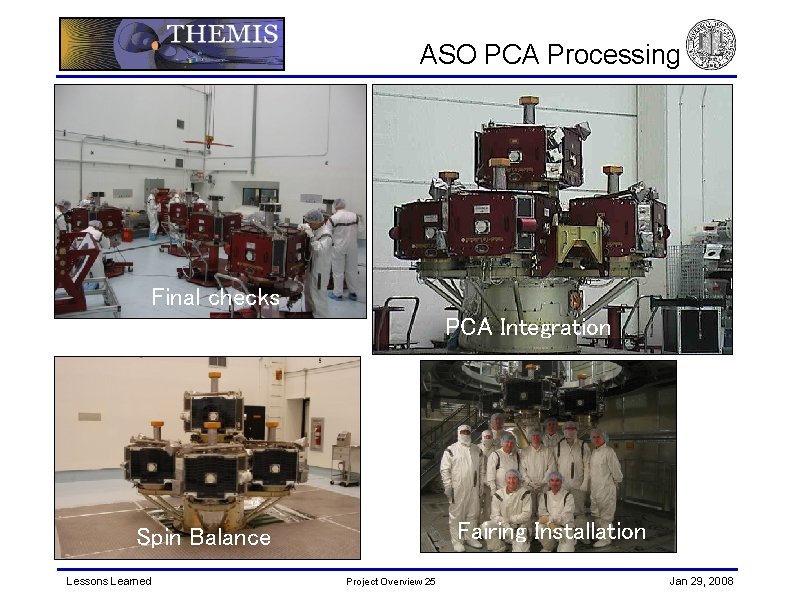 THEMIS

ASO PCA Processing

Final checks

PCA Integration

Spin Balance

Fairing Installation

Lessons Learned

Project Overview 25

Jan 29, 2008